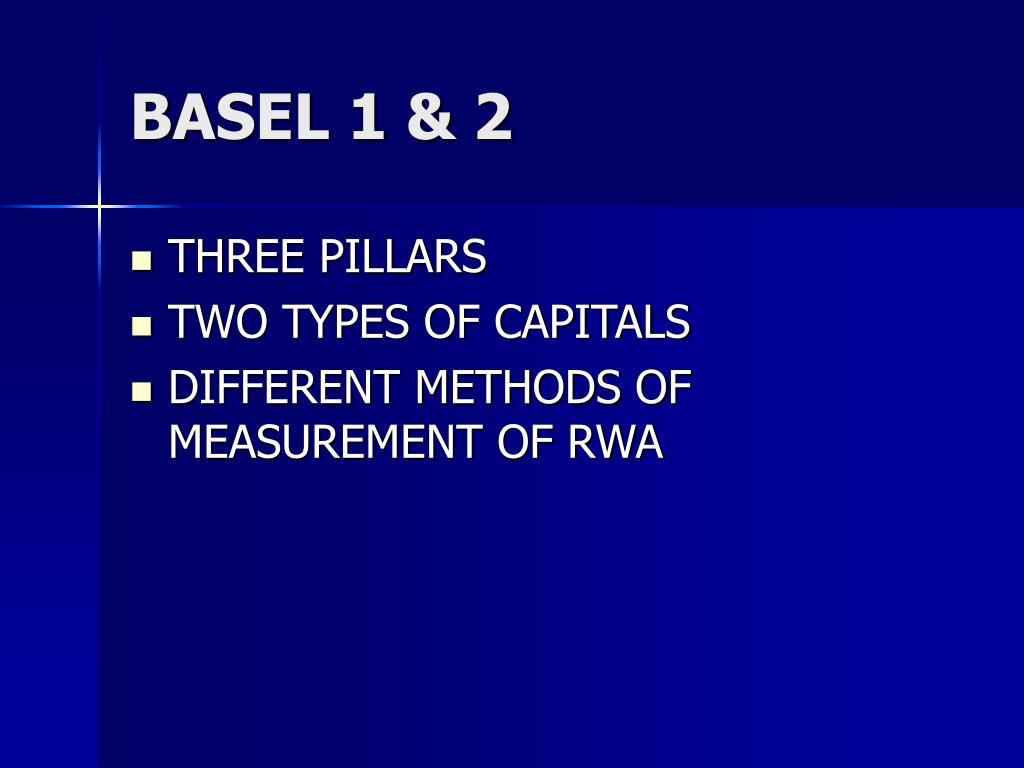 BASEL 1 & 2

- THREE PILLARS
- TWO TYPES OF CAPITALS
- DIFFERENT METHODS OF MEASUREMENT OF RWA